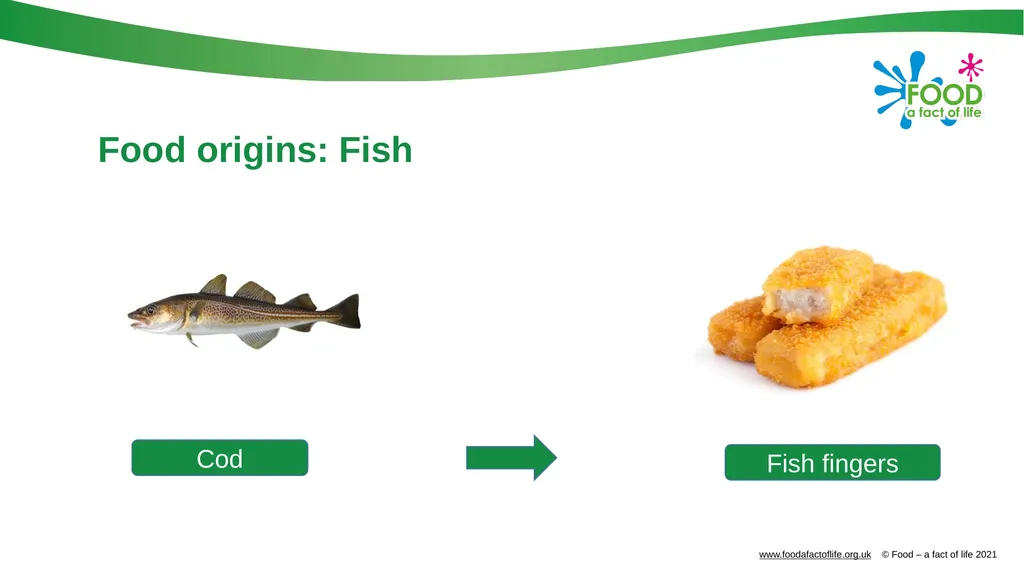 FOOD
a fact of life

Food origins: Fish

Cod

Fish fingers

www.foodafactoflife.org.uk © Food – a fact of life 2021